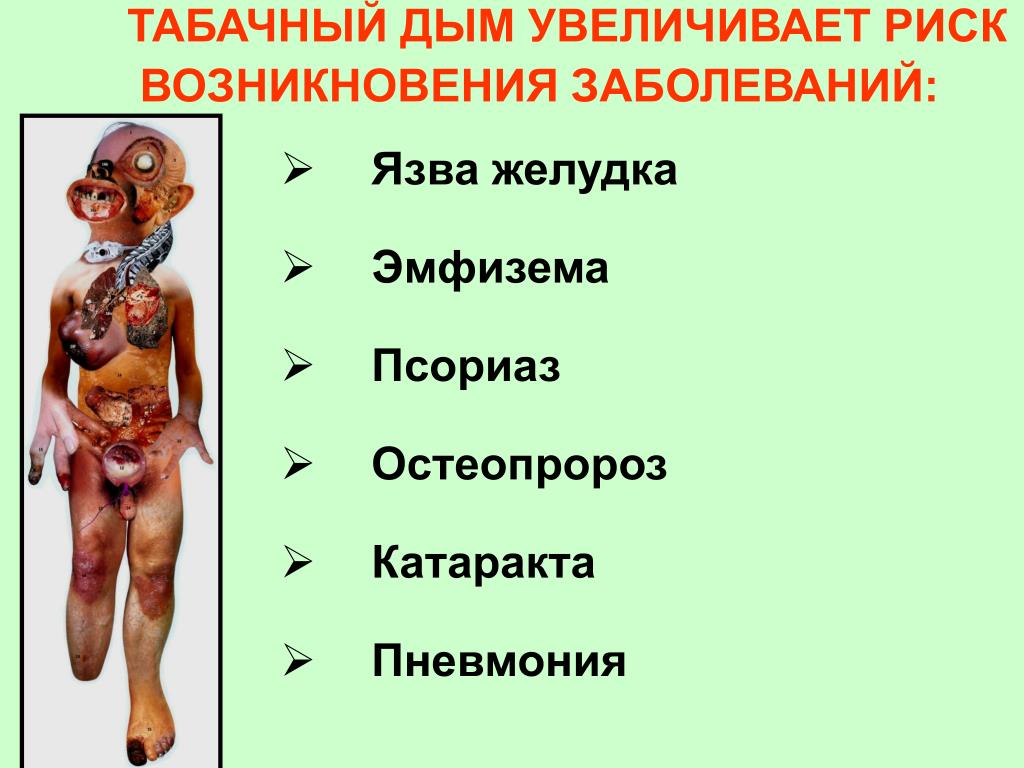 ТАБАЧНЫЙ ДЫМ УВЕЛИЧИВАЕТ РИСК ВОЗНИКНОВЕНИЯ ЗАБОЛЕВАНИЙ:

➢ Язва желудка

➢ Эмфизема

➢ Псориаз

➢ Остеопророз

➢ Катаракта

➢ Пневмония